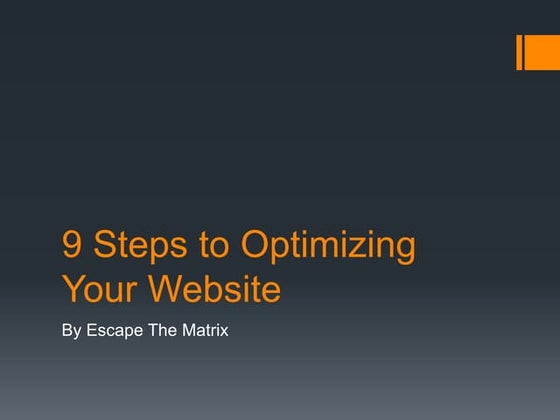 9 Steps to Optimizing Your Website

By Escape The Matrix